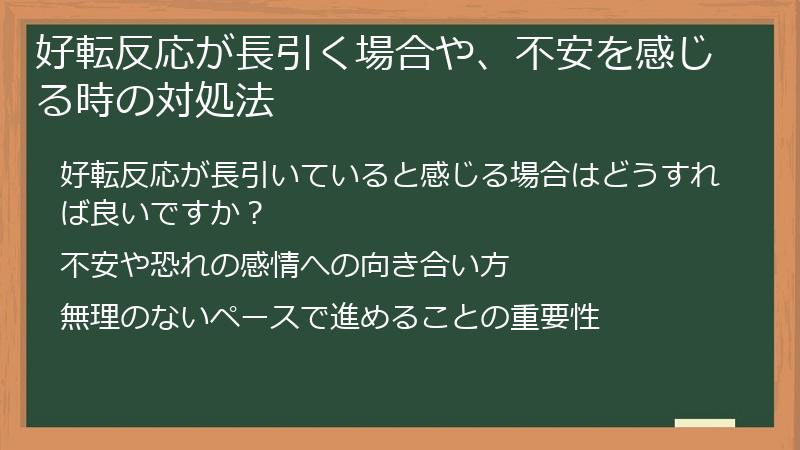 好転反応が長引く場合や、不安を感じる時の対処法

好転反応が長引いていると感じる場合はどうすれば良いですか？

不安や恐れの感情への向き合い方

無理のないペースで進めることの重要性